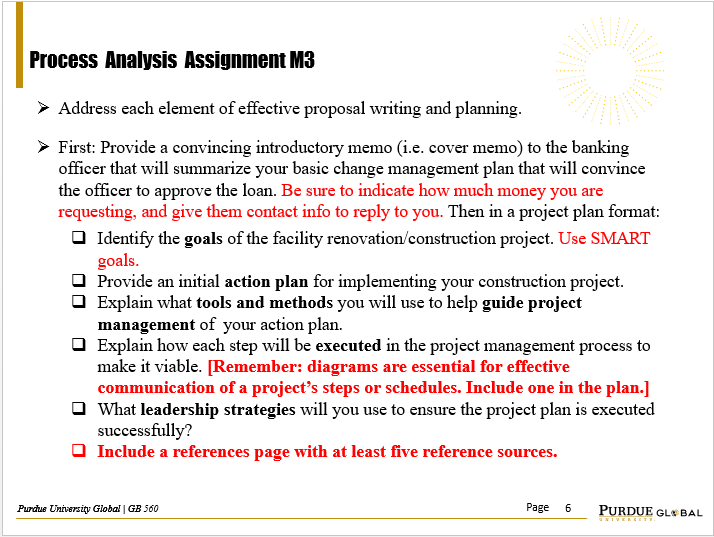 Process Analysis Assignment M3

➢ Address each element of effective proposal writing and planning.

➢ First: Provide a convincing introductory memo (i.e. cover memo) to the banking officer that will summarize your basic change management plan that will convince the officer to approve the loan. Be sure to indicate how much money you are requesting, and give them contact info to reply to you. Then in a project plan format:

❑ Identify the goals of the facility renovation/construction project. Use SMART goals.
❑ Provide an initial action plan for implementing your construction project.
❑ Explain what tools and methods you will use to help guide project management of your action plan.
❑ Explain how each step will be executed in the project management process to make it viable. [Remember: diagrams are essential for effective communication of a project's steps or schedules. Include one in the plan.]
❑ What leadership strategies will you use to ensure the project plan is executed successfully?
❑ Include a references page with at least five reference sources.

Purdue University Global | GB 560

Page 6

PURDUE GLOBAL
UNIVERSITY